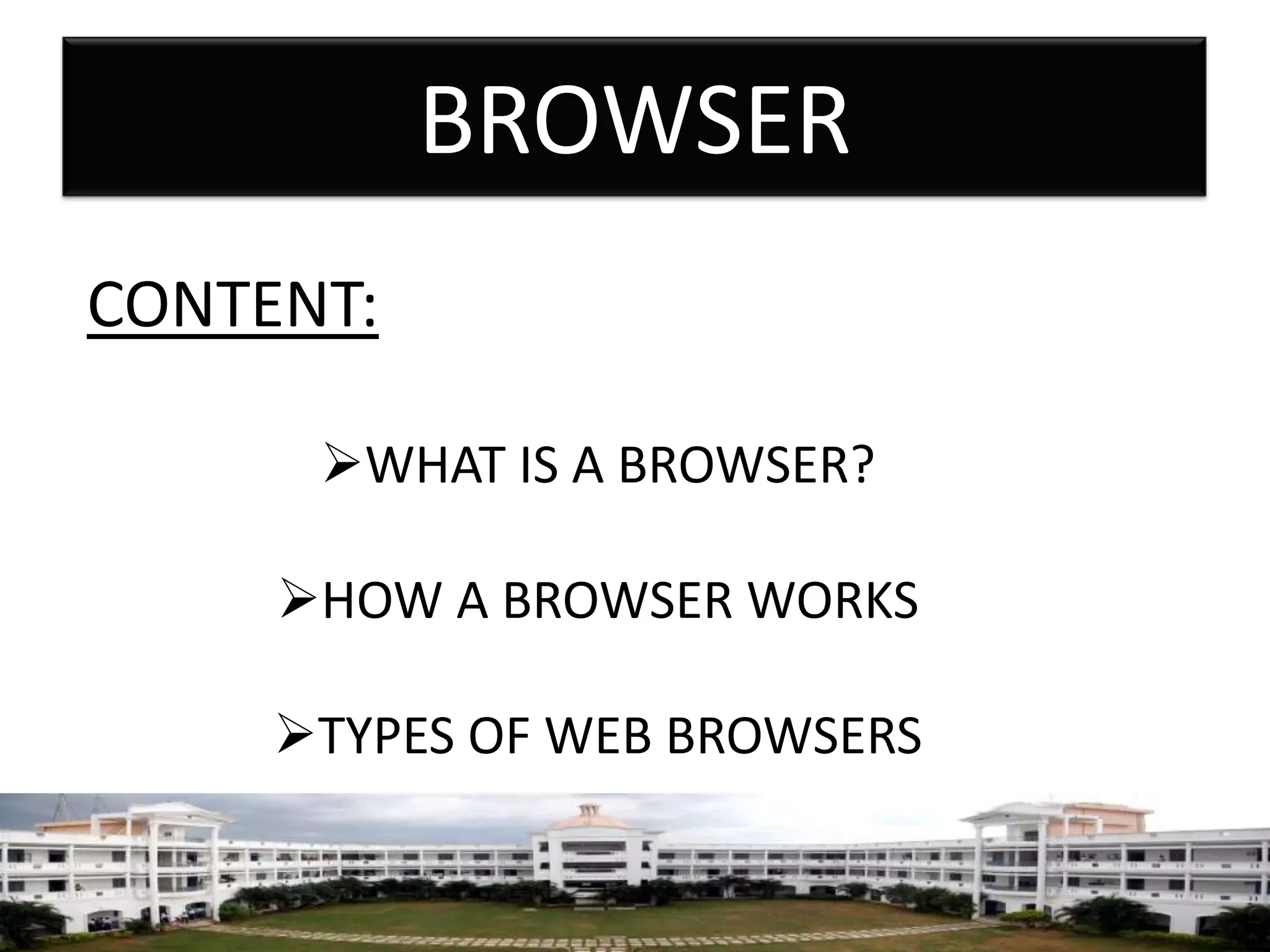 BROWSER

CONTENT:

➢WHAT IS A BROWSER?

➢HOW A BROWSER WORKS

➢TYPES OF WEB BROWSERS